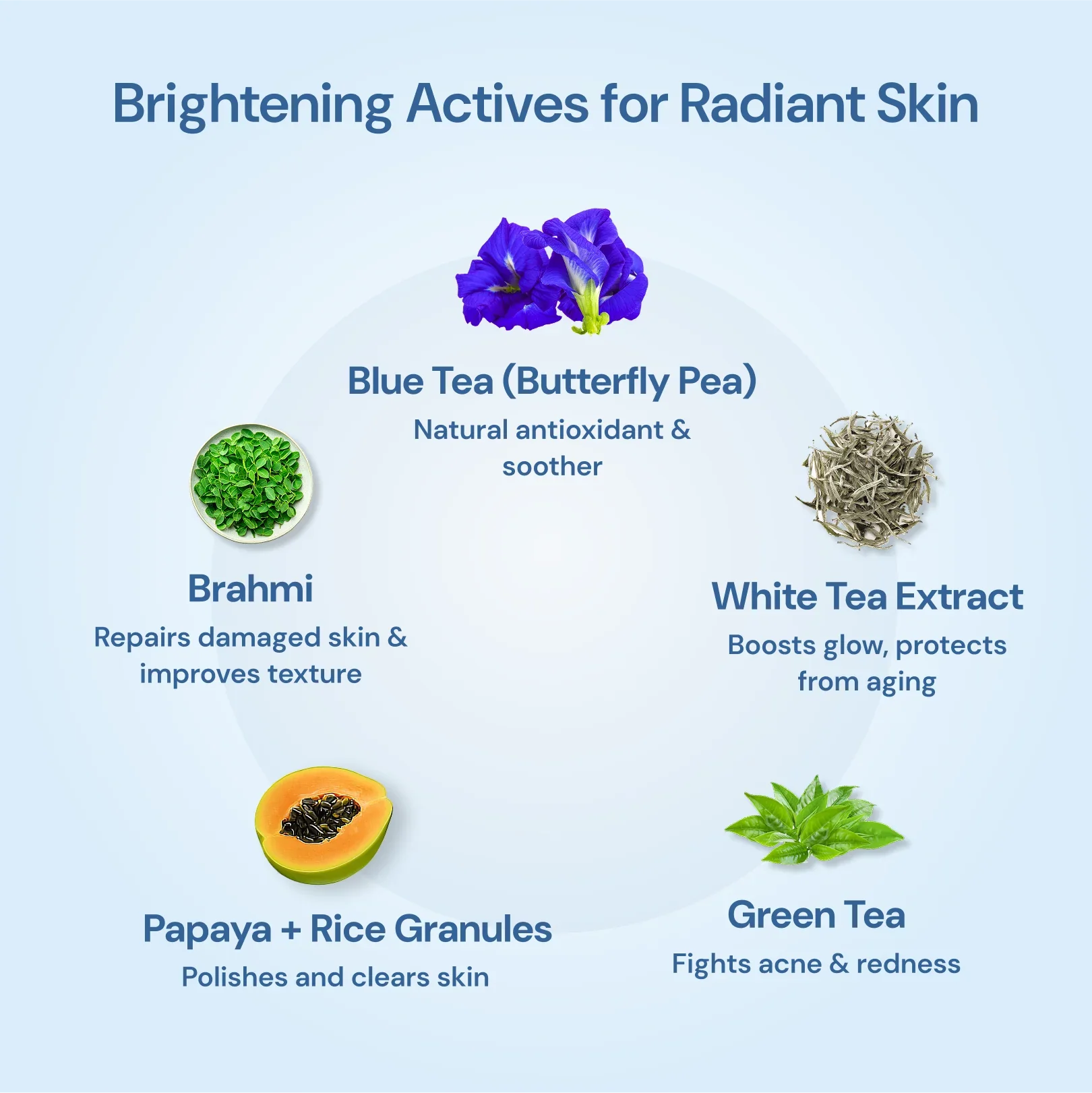 Brightening Actives for Radiant Skin

Blue Tea (Butterfly Pea)
Natural antioxidant & soother

Brahmi
Repairs damaged skin & improves texture

White Tea Extract
Boosts glow, protects from aging

Papaya + Rice Granules
Polishes and clears skin

Green Tea
Fights acne & redness